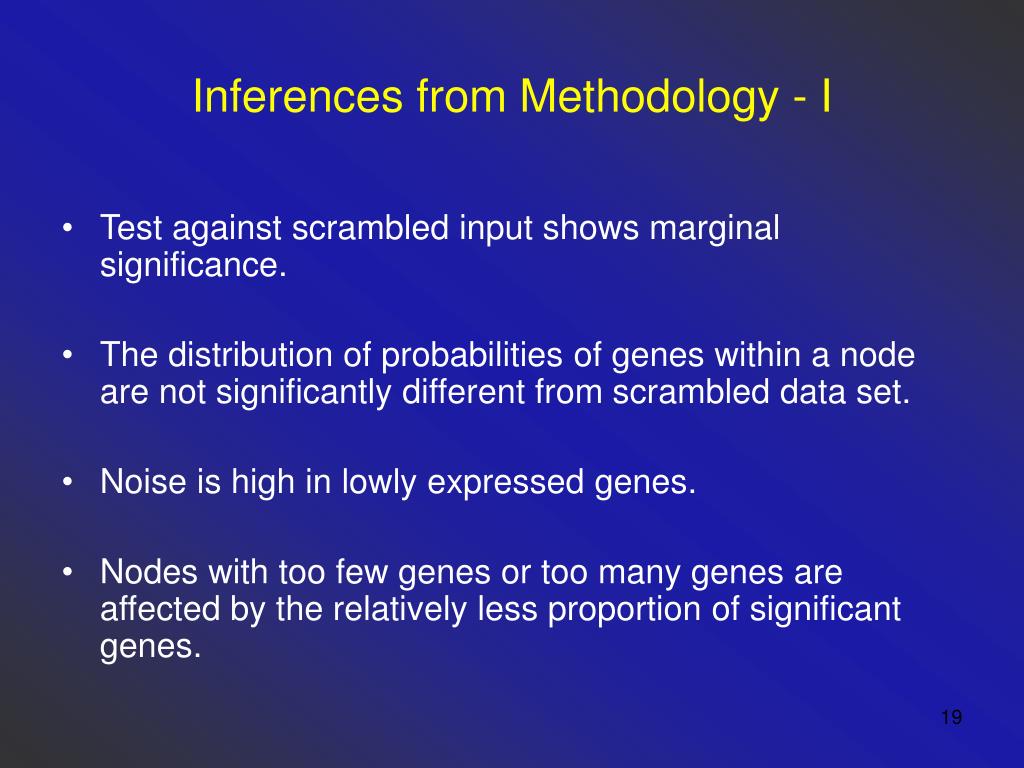 Inferences from Methodology - I

• Test against scrambled input shows marginal significance.

• The distribution of probabilities of genes within a node are not significantly different from scrambled data set.

• Noise is high in lowly expressed genes.

• Nodes with too few genes or too many genes are affected by the relatively less proportion of significant genes.

19